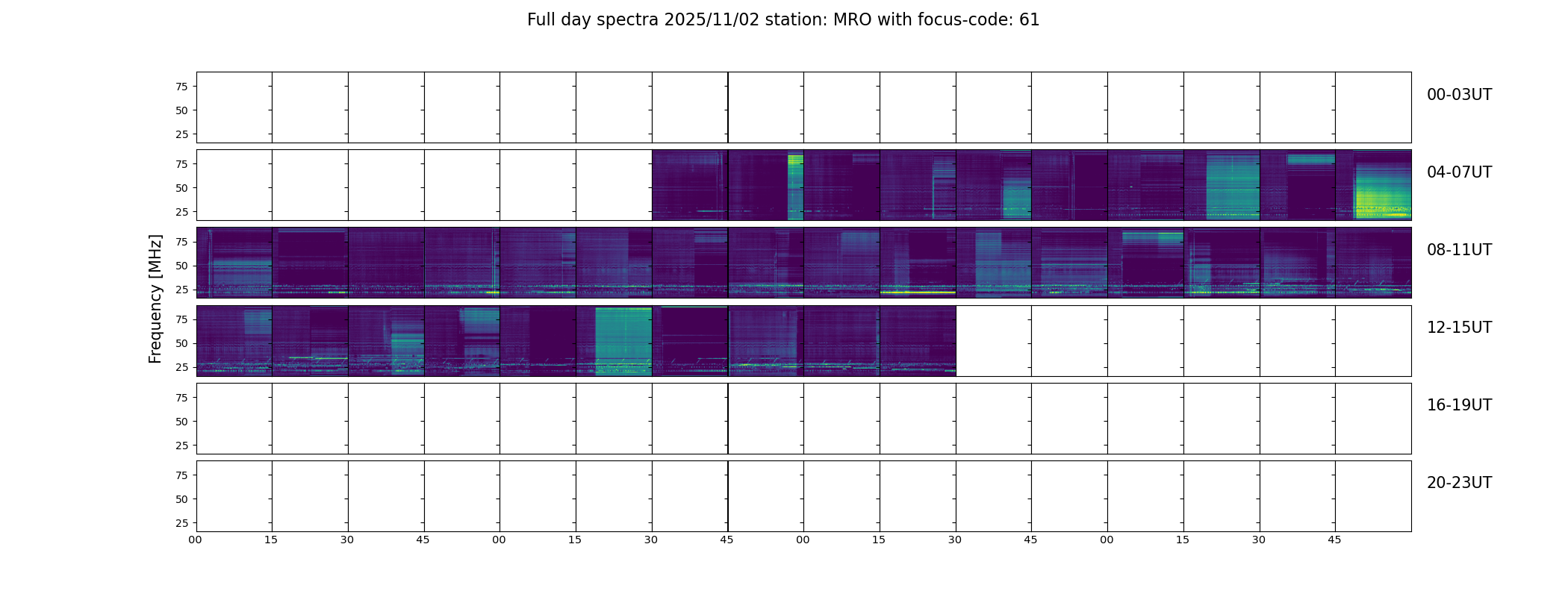 Full day spectra 2025/11/02 station: MRO with focus-code: 61

Frequency [MHz]

75
50
25
00-03UT

75
50
25
04-07UT

75
50
25
08-11UT

75
50
25
12-15UT

75
50
25
16-19UT

75
50
25
20-23UT

00 15 30 45 00 15 30 45 00 15 30 45 00 15 30 45